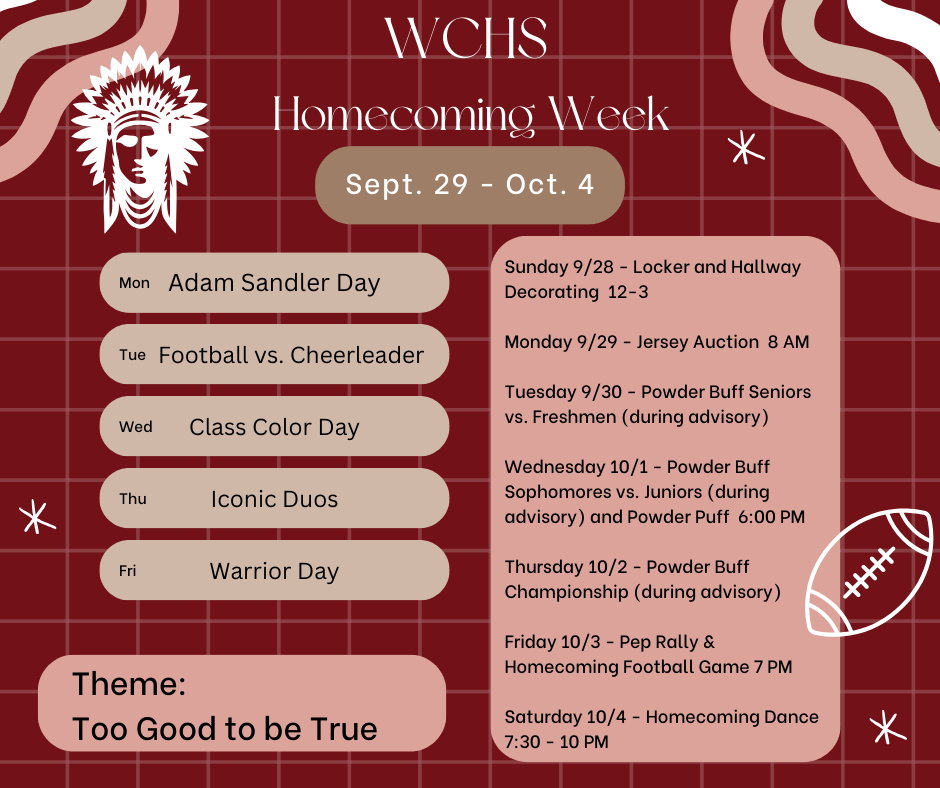 WCHS
Homecoming Week

Sept. 29 - Oct. 4

Mon Adam Sandler Day

Tue Football vs. Cheerleader

Wed Class Color Day

Thu Iconic Duos

Fri Warrior Day

Theme:
Too Good to be True

Sunday 9/28 - Locker and Hallway Decorating 12-3

Monday 9/29 - Jersey Auction 8 AM

Tuesday 9/30 - Powder Buff Seniors vs. Freshmen (during advisory)

Wednesday 10/1 - Powder Buff Sophomores vs. Juniors (during advisory) and Powder Puff 6:00 PM

Thursday 10/2 - Powder Buff Championship (during advisory)

Friday 10/3 - Pep Rally & Homecoming Football Game 7 PM

Saturday 10/4 - Homecoming Dance 7:30 - 10 PM